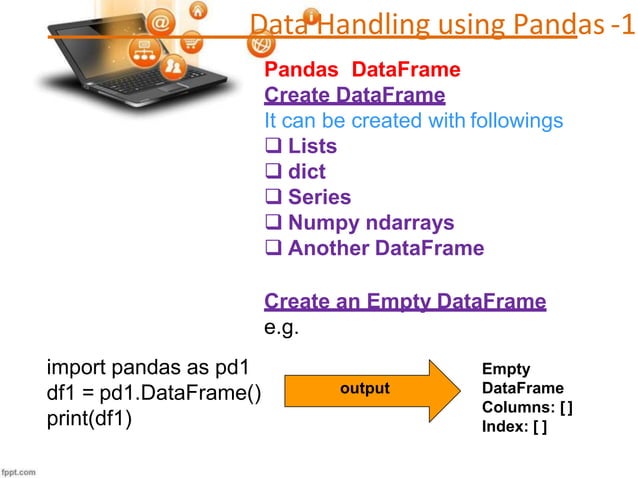 Data Handling using Pandas -1

Pandas DataFrame
Create DataFrame
It can be created with followings
❑ Lists
❑ dict
❑ Series
❑ Numpy ndarrays
❑ Another DataFrame

Create an Empty DataFrame
e.g.

import pandas as pd1
df1 = pd1.DataFrame()
print(df1)

output

Empty DataFrame
Columns: [ ]
Index: [ ]

fppt.com